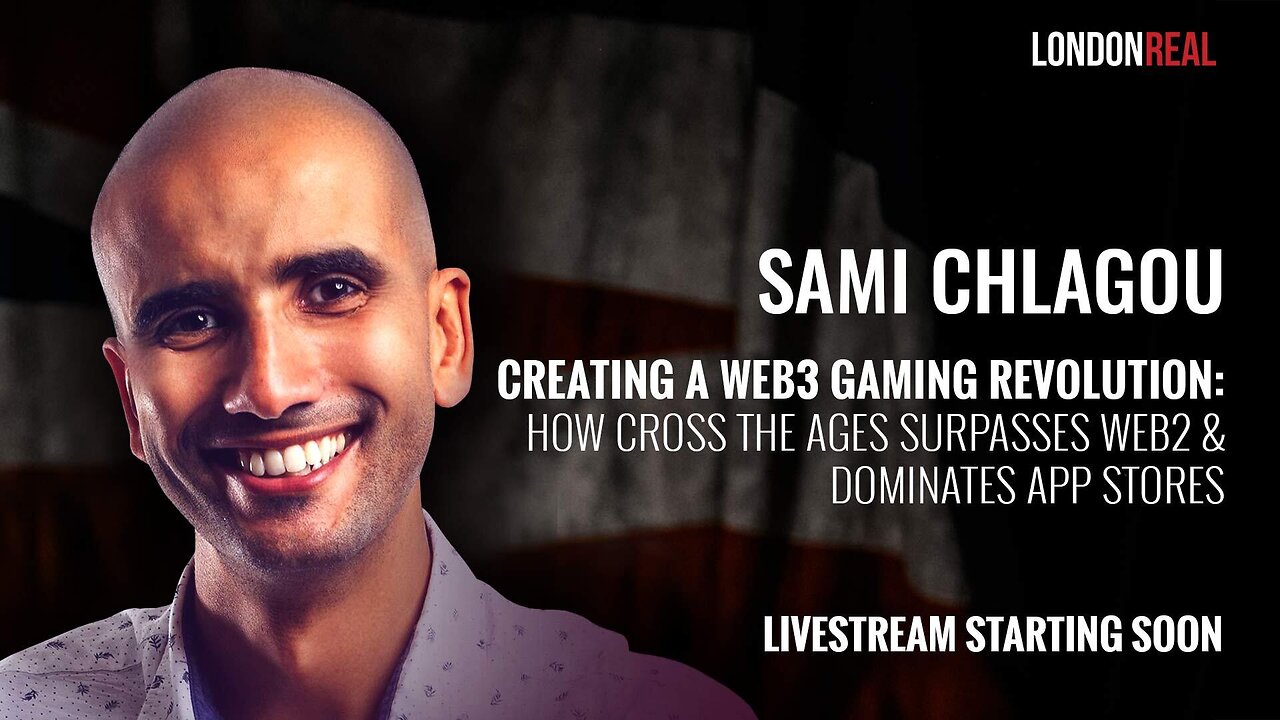 LONDONREAL

SAMI CHLAGOU

CREATING A WEB3 GAMING REVOLUTION:
HOW CROSS THE AGES SURPASSES WEB2 & DOMINATES APP STORES

LIVESTREAM STARTING SOON